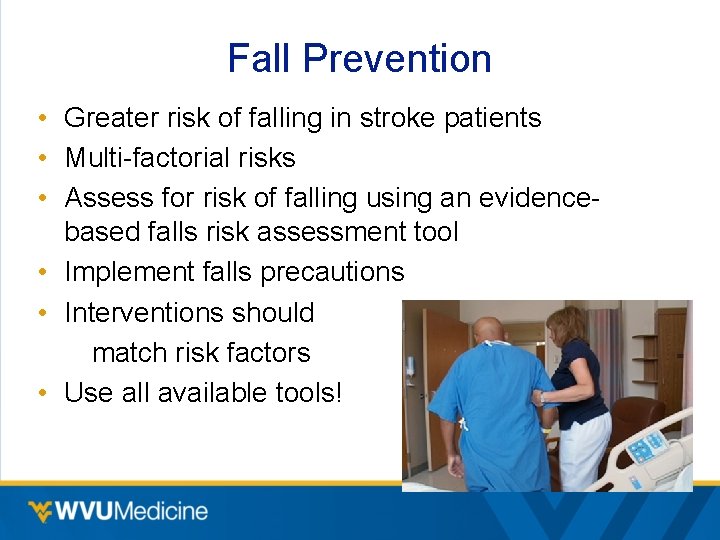 Fall Prevention

• Greater risk of falling in stroke patients
• Multi-factorial risks
• Assess for risk of falling using an evidence-based falls risk assessment tool
• Implement falls precautions
• Interventions should match risk factors
• Use all available tools!

WVUMedicine